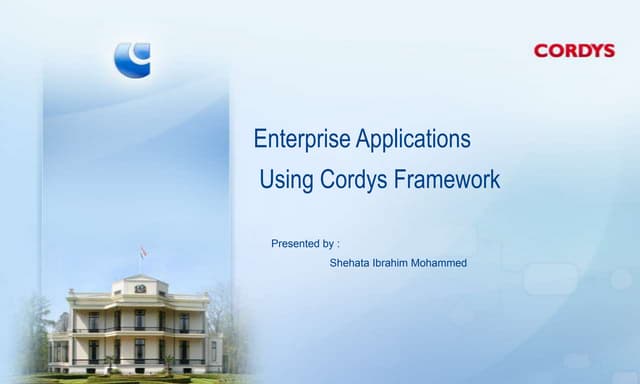 CORDYS

Enterprise Applications
Using Cordys Framework

Presented by :
Shehata Ibrahim Mohammed